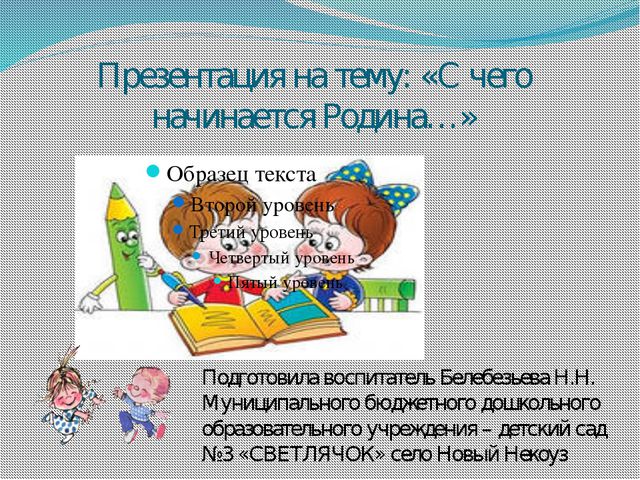 Презентация на тему: «С чего начинается Родина…»

Образец текста
Второй уровень
Третий уровень
Четвертый уровень
Пятый уровень

Подготовила воспитатель Белебезьева Н.Н. Муниципального бюджетного дошкольного образовательного учреждения – детский сад №3 «СВЕТЛЯЧОК» село Новый Некоуз